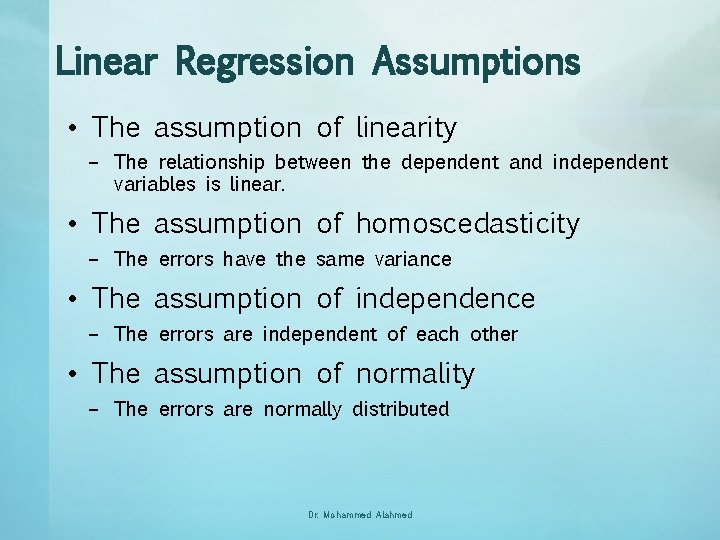 Linear Regression Assumptions

• The assumption of linearity
– The relationship between the dependent and independent variables is linear.

• The assumption of homoscedasticity
– The errors have the same variance

• The assumption of independence
– The errors are independent of each other

• The assumption of normality
– The errors are normally distributed

Dr. Mohammed Alahmed